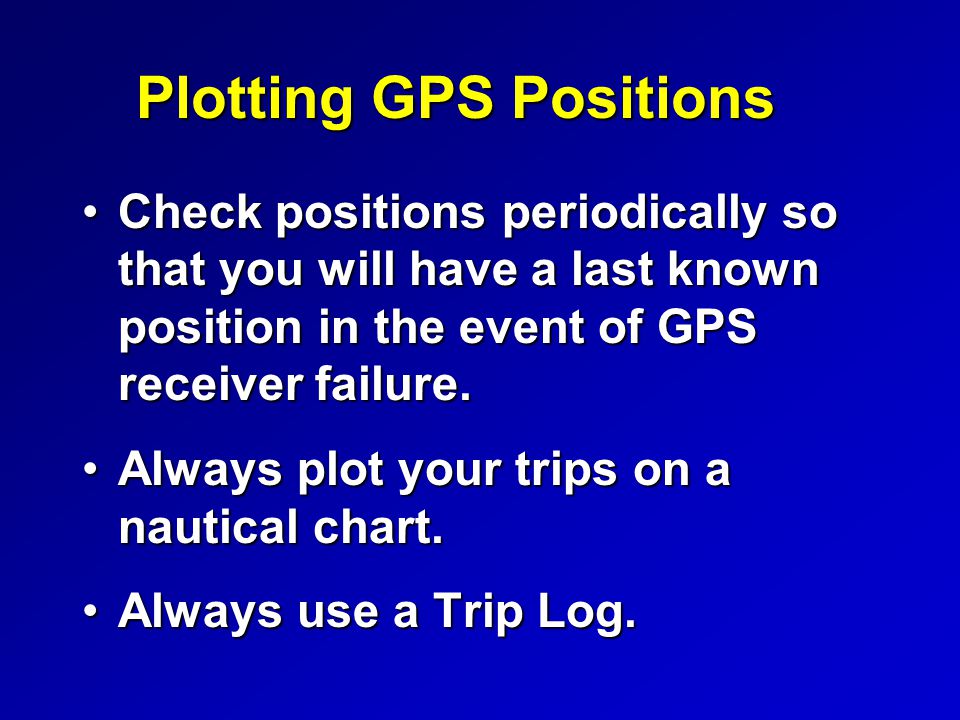 Plotting GPS Positions

• Check positions periodically so that you will have a last known position in the event of GPS receiver failure.

• Always plot your trips on a nautical chart.

• Always use a Trip Log.